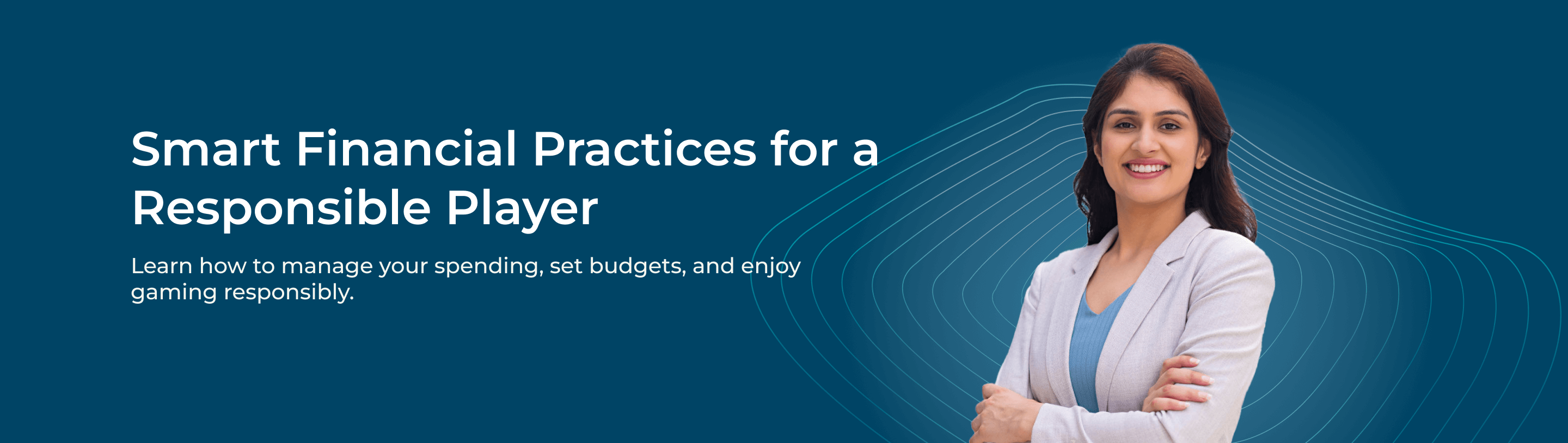 Smart Financial Practices for a Responsible Player

Learn how to manage your spending, set budgets, and enjoy gaming responsibly.